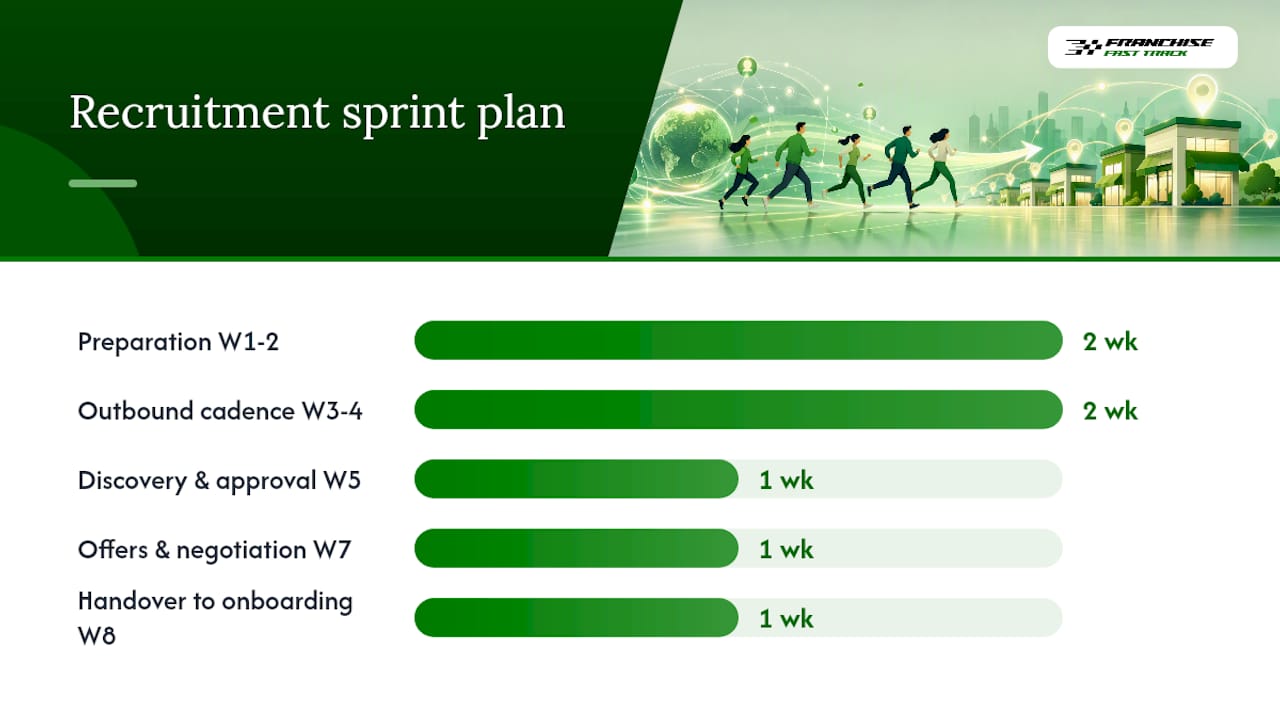 Recruitment sprint plan

FRANCHISE FAST TRACK

Preparation W1-2 2 wk

Outbound cadence W3-4 2 wk

Discovery & approval W5 1 wk

Offers & negotiation W7 1 wk

Handover to onboarding W8 1 wk